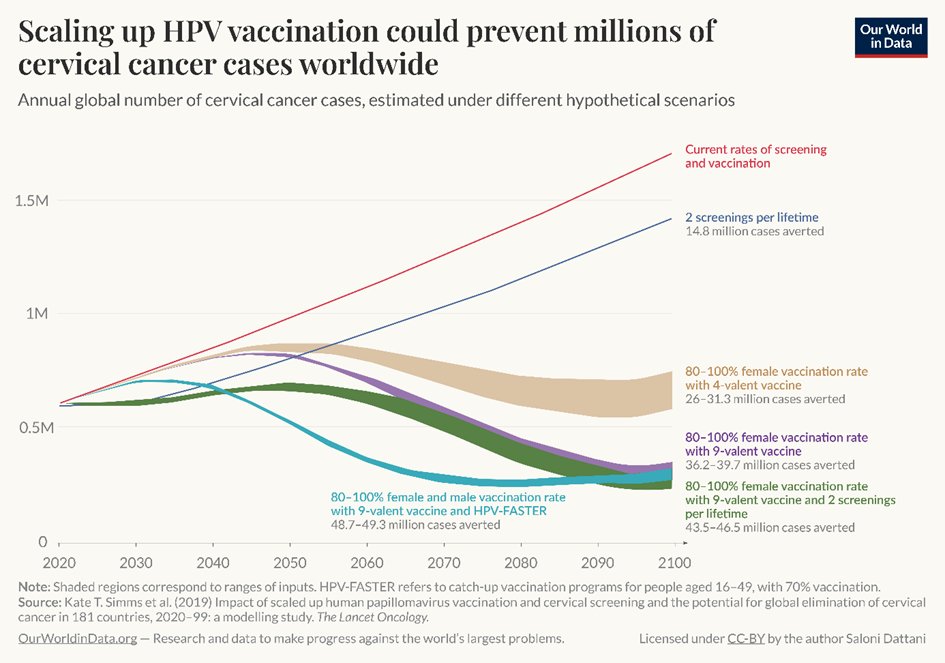 Scaling up HPV vaccination could prevent millions of cervical cancer cases worldwide

Our World in Data

Annual global number of cervical cancer cases, estimated under different hypothetical scenarios

1.5M
1M
0.5M
0

2020 2030 2040 2050 2060 2070 2080 2090 2100

Current rates of screening and vaccination

2 screenings per lifetime
14.8 million cases averted

80–100% female vaccination rate with 4-valent vaccine
26–31.3 million cases averted

80–100% female vaccination rate with 9-valent vaccine
36.2–39.7 million cases averted

80–100% female vaccination rate with 9-valent vaccine and 2 screenings per lifetime
43.5–46.5 million cases averted

80–100% female and male vaccination rate with 9-valent vaccine and HPV-FASTER
48.7–49.3 million cases averted

Note: Shaded regions correspond to ranges of inputs. HPV-FASTER refers to catch-up vaccination programs for people aged 16–49, with 70% vaccination.
Source: Kate T. Simms et al. (2019) Impact of scaled up human papillomavirus vaccination and cervical screening and the potential for global elimination of cervical cancer in 181 countries, 2020–99: a modelling study. The Lancet Oncology.

OurWorldinData.org — Research and data to make progress against the world's largest problems.

Licensed under CC-BY by the author Saloni Dattani